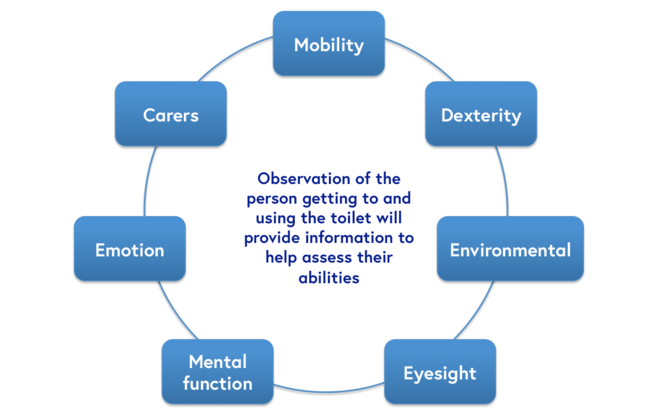 Mobility

Dexterity

Environmental

Eyesight

Mental function

Emotion

Carers

Observation of the person getting to and using the toilet will provide information to help assess their abilities